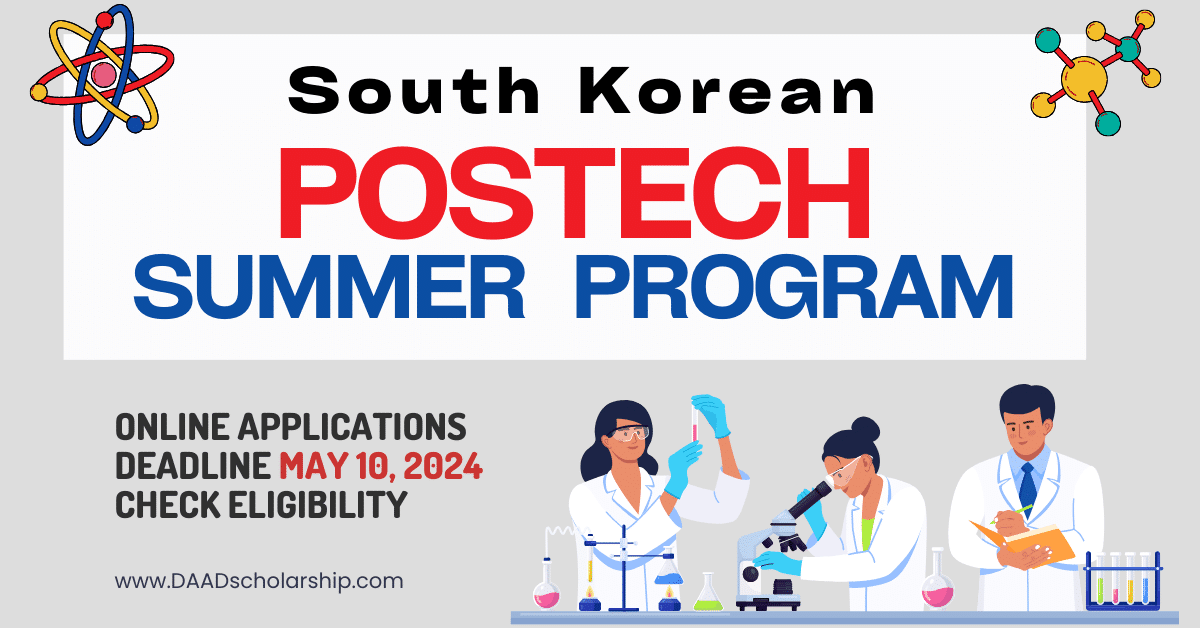 South Korean
POSTECH
SUMMER PROGRAM

ONLINE APPLICATIONS
DEADLINE MAY 10, 2024
CHECK ELIGIBILITY

www.DAADscholarship.com